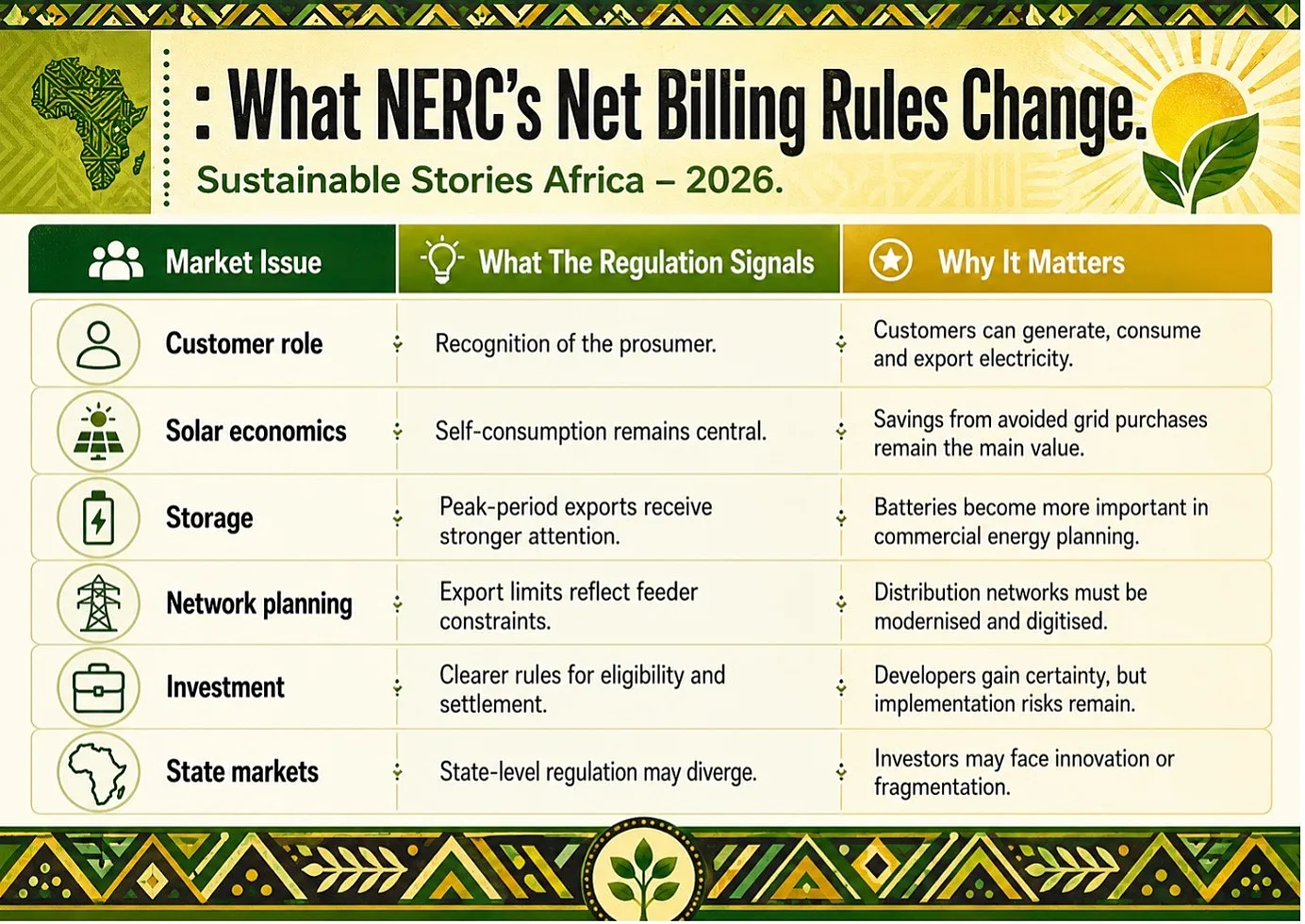 : What NERC's Net Billing Rules Change.

Sustainable Stories Africa – 2026.

| Market Issue | What The Regulation Signals | Why It Matters |
|---|---|---|
| Customer role | Recognition of the prosumer. | Customers can generate, consume and export electricity. |
| Solar economics | Self-consumption remains central. | Savings from avoided grid purchases remain the main value. |
| Storage | Peak-period exports receive stronger attention. | Batteries become more important in commercial energy planning. |
| Network planning | Export limits reflect feeder constraints. | Distribution networks must be modernised and digitised. |
| Investment | Clearer rules for eligibility and settlement. | Developers gain certainty, but implementation risks remain. |
| State markets | State-level regulation may diverge. | Investors may face innovation or fragmentation. |